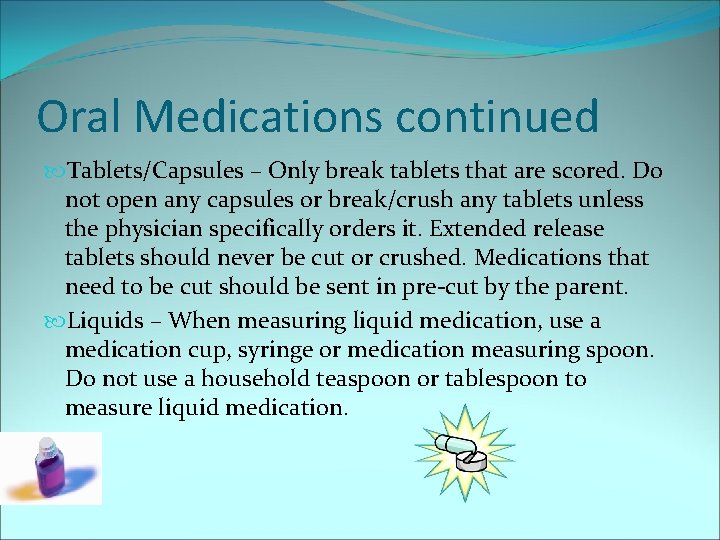 Oral Medications continued

Tablets/Capsules – Only break tablets that are scored. Do not open any capsules or break/crush any tablets unless the physician specifically orders it. Extended release tablets should never be cut or crushed. Medications that need to be cut should be sent in pre-cut by the parent.

Liquids – When measuring liquid medication, use a medication cup, syringe or medication measuring spoon. Do not use a household teaspoon or tablespoon to measure liquid medication.